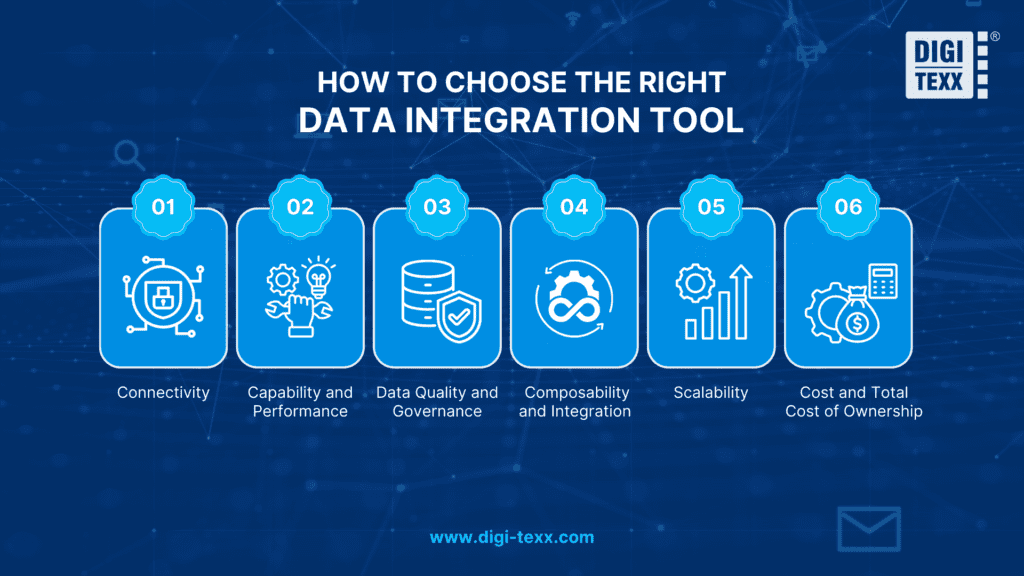 DIGI TEXX ®

HOW TO CHOOSE THE RIGHT
DATA INTEGRATION TOOL

01
Connectivity

02
Capability and Performance

03
Data Quality and Governance

04
Composability and Integration

05
Scalability

06
Cost and Total Cost of Ownership

www.digi-texx.com